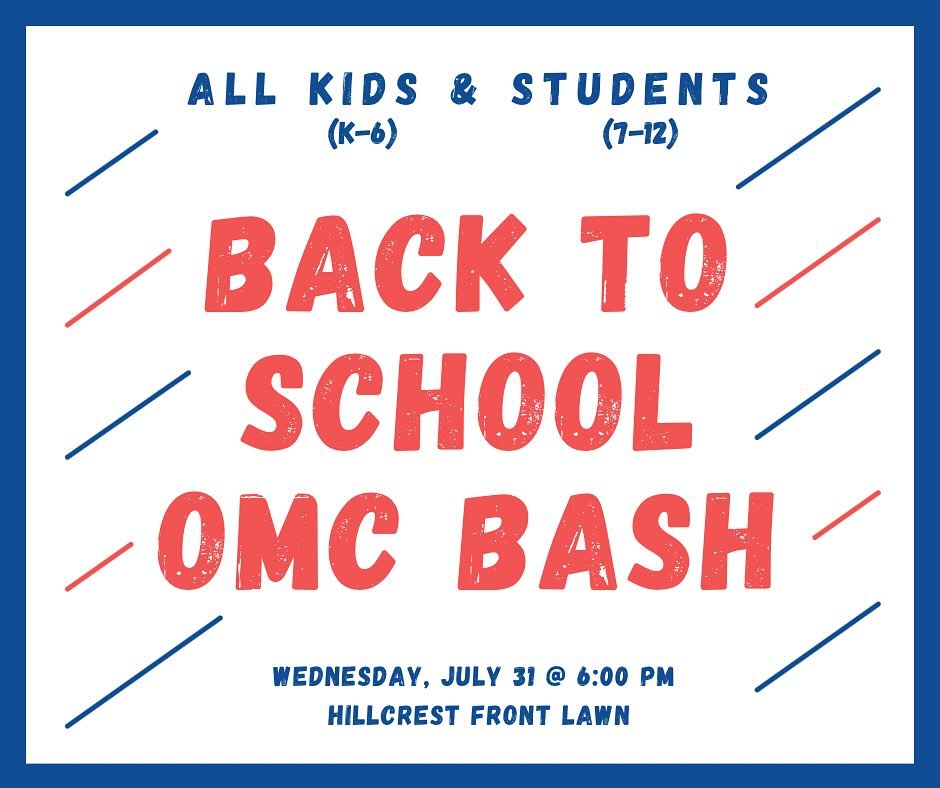 ALL KIDS & STUDENTS
(K-6) (7-12)

BACK TO SCHOOL OMC BASH

WEDNESDAY, JULY 31 @ 6:00 PM
HILLCREST FRONT LAWN